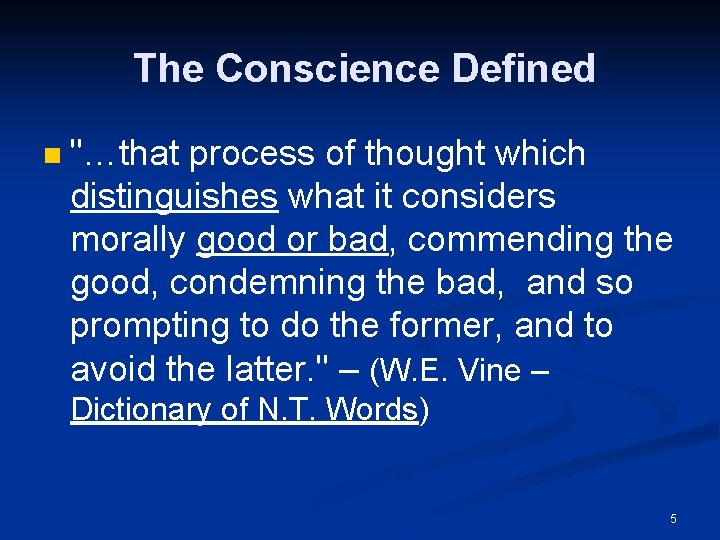 The Conscience Defined

"…that process of thought which distinguishes what it considers morally good or bad, commending the good, condemning the bad, and so prompting to do the former, and to avoid the latter." – (W.E. Vine – Dictionary of N.T. Words)

5